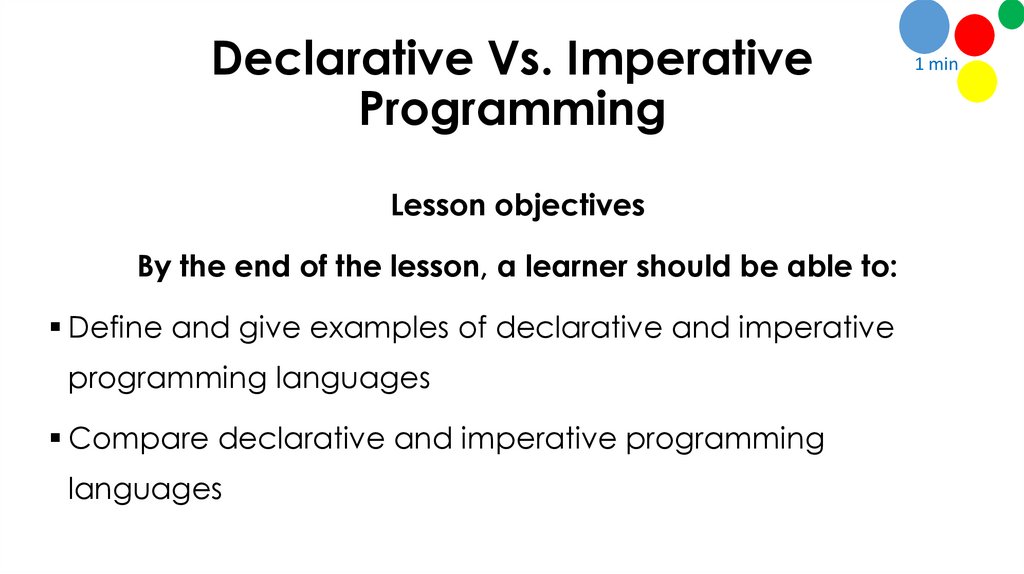 Declarative Vs. Imperative Programming

1 min

Lesson objectives

By the end of the lesson, a learner should be able to:

▪ Define and give examples of declarative and imperative programming languages

▪ Compare declarative and imperative programming languages